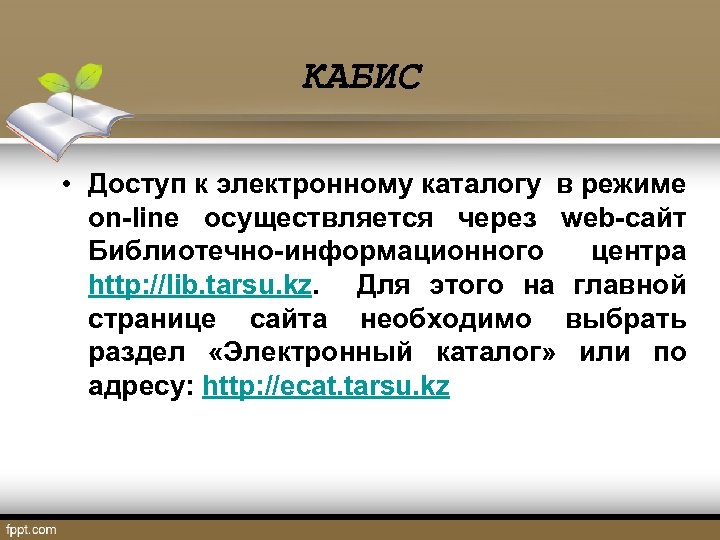 КАБИС

• Доступ к электронному каталогу в режиме on-line осуществляется через web-сайт Библиотечно-информационного центра http://lib.tarsu.kz. Для этого на главной странице сайта необходимо выбрать раздел «Электронный каталог» или по адресу: http://ecat.tarsu.kz

fppt.com